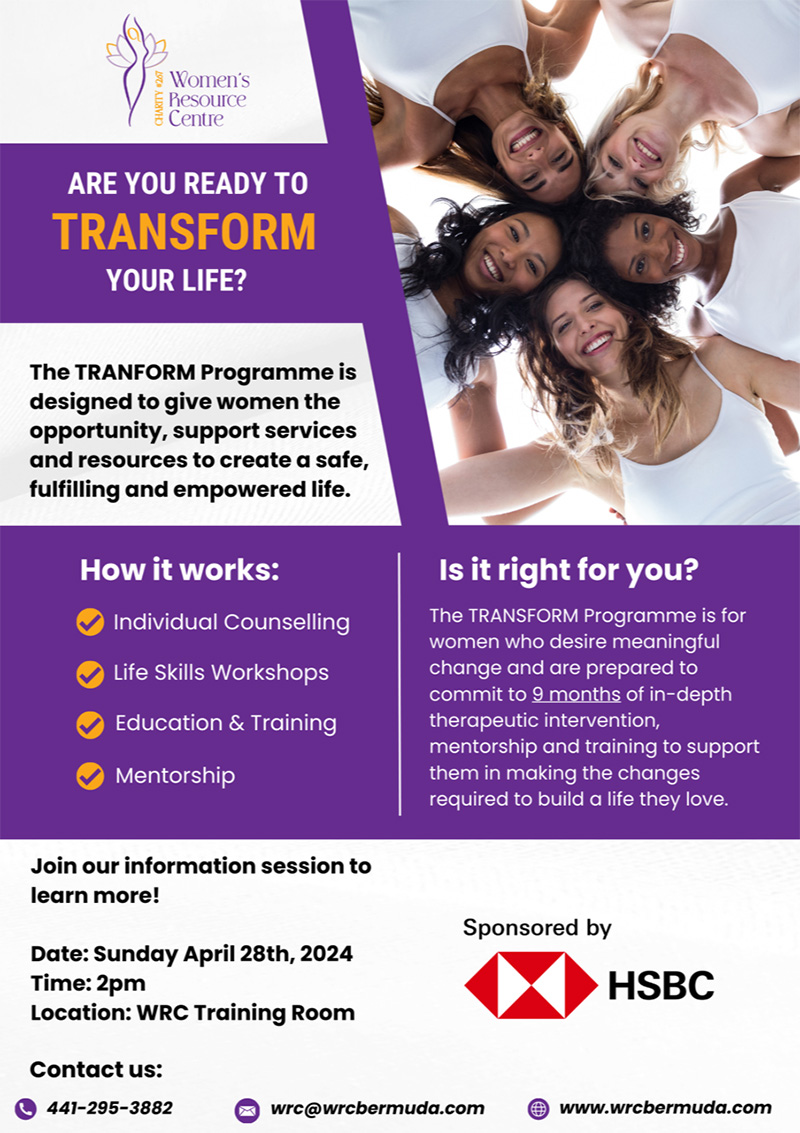 CHARITY #267

Women's Resource Centre

ARE YOU READY TO TRANSFORM YOUR LIFE?

The TRANFORM Programme is designed to give women the opportunity, support services and resources to create a safe, fulfilling and empowered life.

How it works:

Individual Counselling

Life Skills Workshops

Education & Training

Mentorship

Is it right for you?

The TRANSFORM Programme is for women who desire meaningful change and are prepared to commit to 9 months of in-depth therapeutic intervention, mentorship and training to support them in making the changes required to build a life they love.

Join our information session to learn more!

Date: Sunday April 28th, 2024
Time: 2pm
Location: WRC Training Room

Sponsored by

HSBC

Contact us:

441-295-3882

wrc@wrcbermuda.com

www.wrcbermuda.com